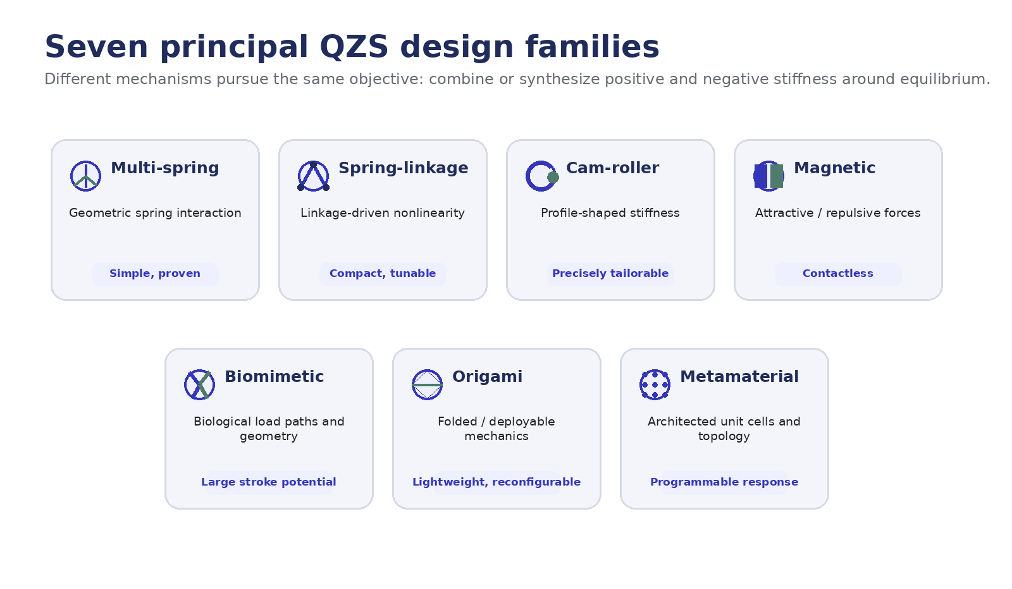 Seven principal QZS design families

Different mechanisms pursue the same objective: combine or synthesize positive and negative stiffness around equilibrium.

Multi-spring
Geometric spring interaction
Simple, proven

Spring-linkage
Linkage-driven nonlinearity
Compact, tunable

Cam-roller
Profile-shaped stiffness
Precisely tailorable

Magnetic
Attractive / repulsive forces
Contactless

Biomimetic
Biological load paths and geometry
Large stroke potential

Origami
Folded / deployable mechanics
Lightweight, reconfigurable

Metamaterial
Architected unit cells and topology
Programmable response